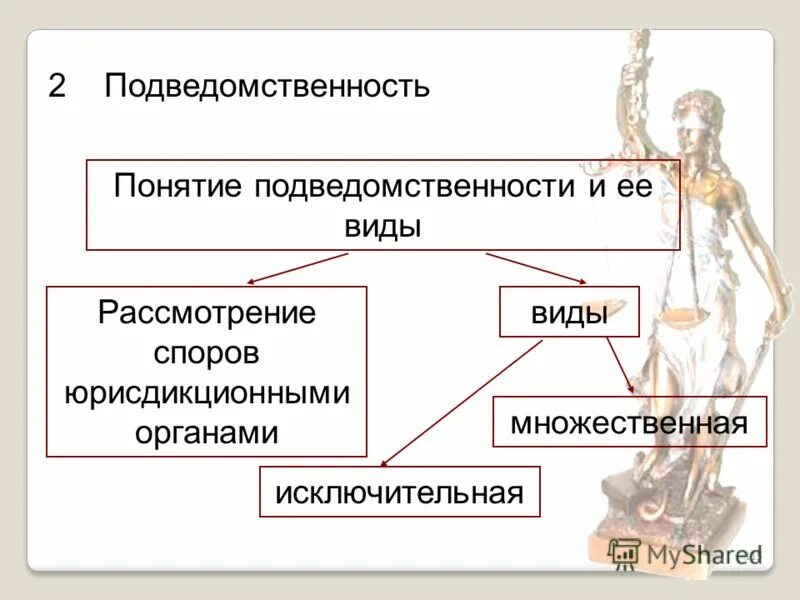 2 Подведомственность

Понятие подведомственности и ее виды

Рассмотрение споров юрисдикционными органами

виды

множественная

исключительная

MyShared